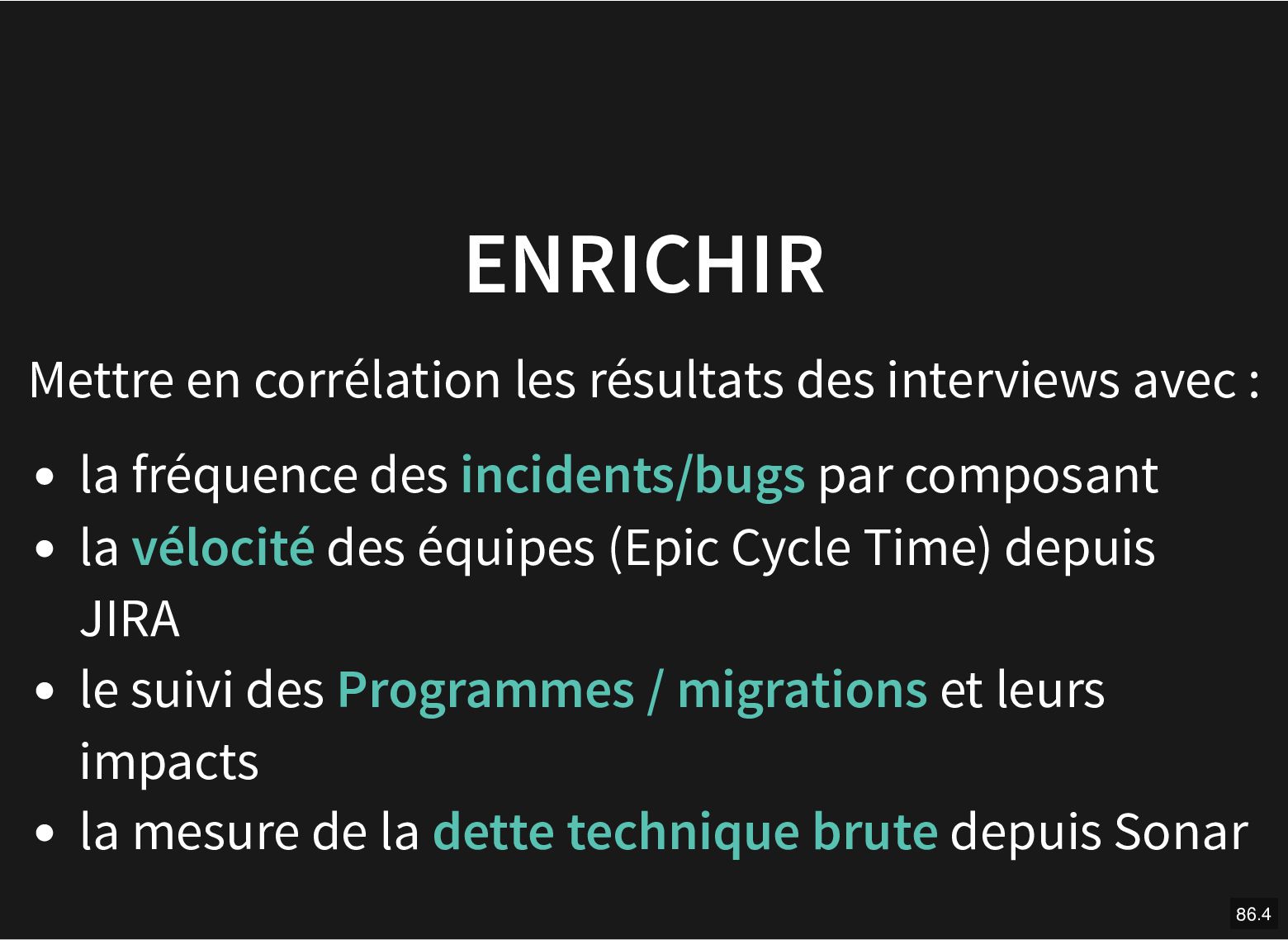 ENRICHIR

Mettre en corrélation les résultats des interviews avec :

- la fréquence des incidents/bugs par composant
- la vélocité des équipes (Epic Cycle Time) depuis JIRA
- le suivi des Programmes / migrations et leurs impacts
- la mesure de la dette technique brute depuis Sonar

86.4